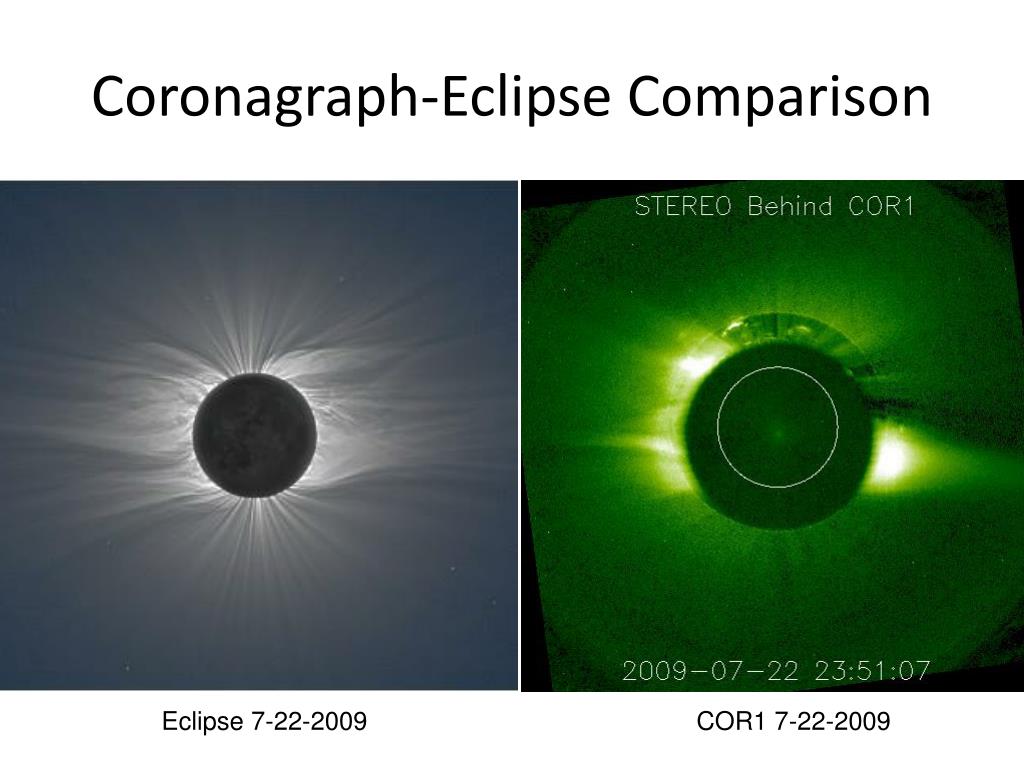 Coronagraph-Eclipse Comparison

STEREO Behind COR1

2009-07-22 23:51:07

Eclipse 7-22-2009

COR1 7-22-2009